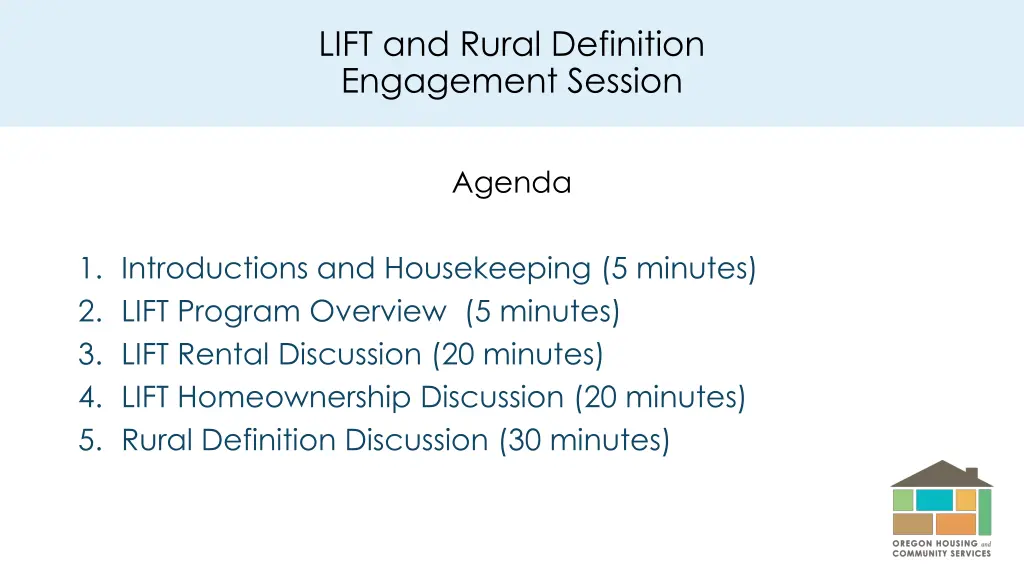 LIFT and Rural Definition Engagement Session

Agenda

1. Introductions and Housekeeping (5 minutes)
2. LIFT Program Overview (5 minutes)
3. LIFT Rental Discussion (20 minutes)
4. LIFT Homeownership Discussion (20 minutes)
5. Rural Definition Discussion (30 minutes)

OREGON HOUSING and COMMUNITY SERVICES